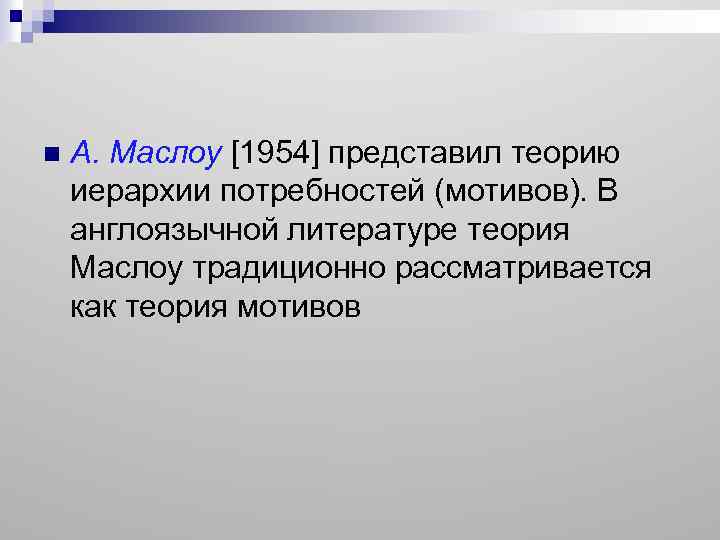 А. Маслоу [1954] представил теорию иерархии потребностей (мотивов). В англоязычной литературе теория Маслоу традиционно рассматривается как теория мотивов